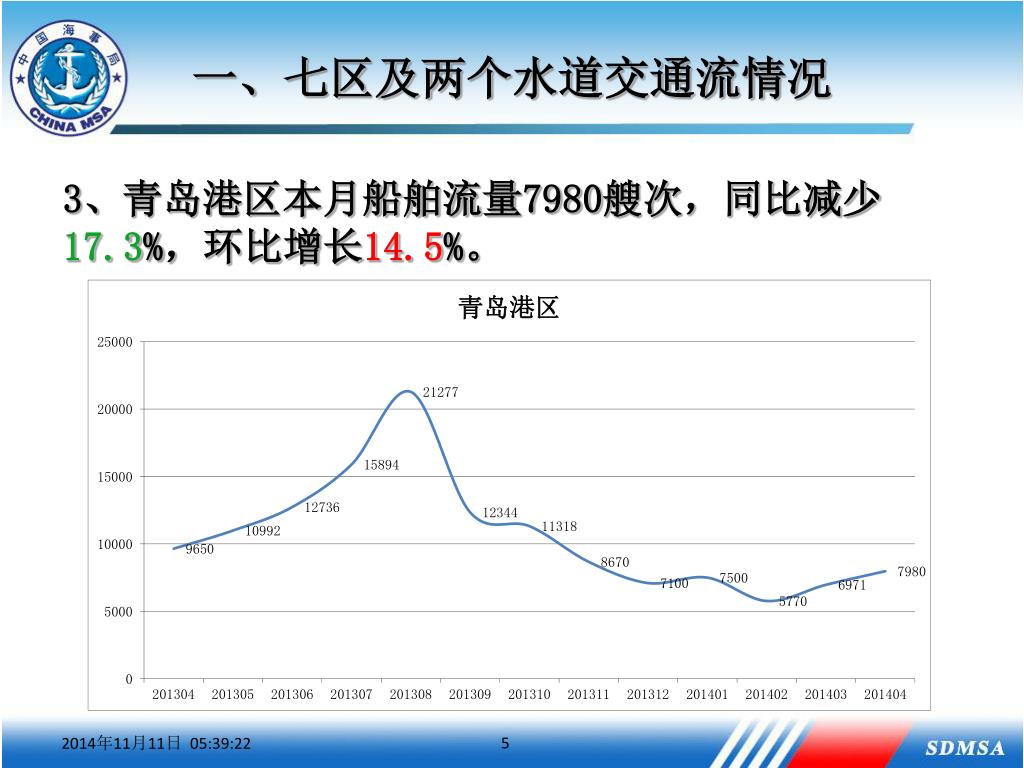 中国海事局
CHINA MSA

一、七区及两个水道交通流情况

3、青岛港区本月船舶流量7980艘次，同比减少17.3%，环比增长14.5%。

青岛港区

25000
20000
15000
10000
5000
0

9650
10992
12736
15894
21277
12344
11318
8670
7100
7500
5770
6971
7980

201304 201305 201306 201307 201308 201309 201310 201311 201312 201401 201402 201403 201404

2014年11月11日 05:39:22

5

SDMSA